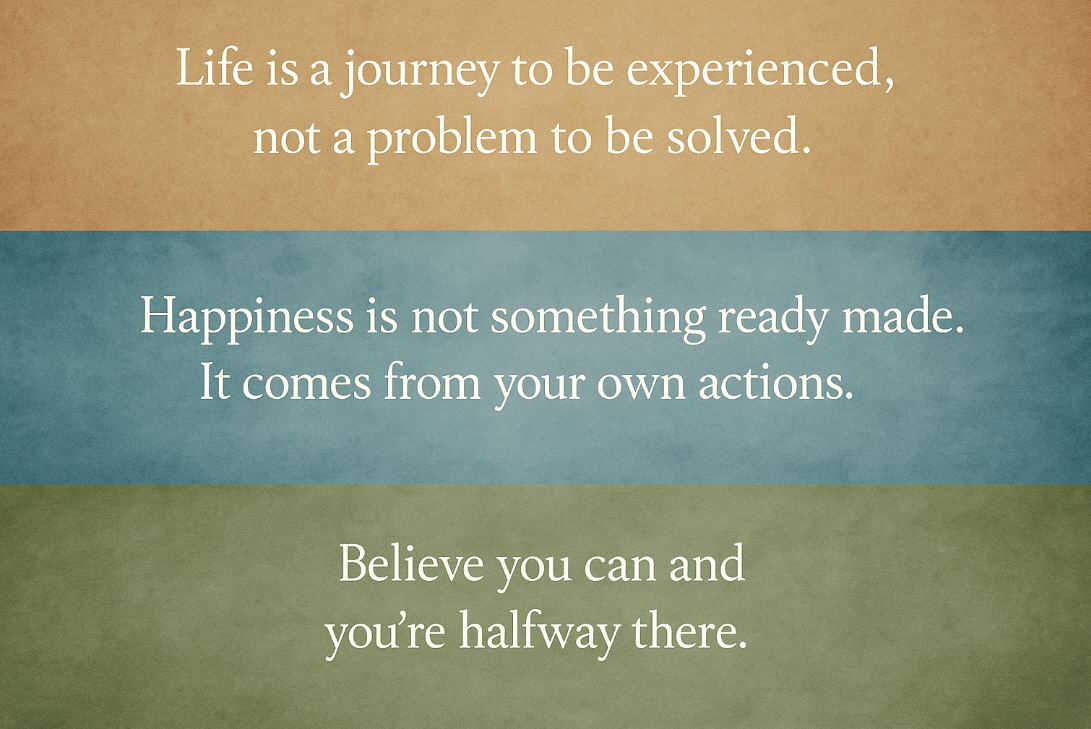 Life is a journey to be experienced, not a problem to be solved.

Happiness is not something ready made. It comes from your own actions.

Believe you can and you’re halfway there.